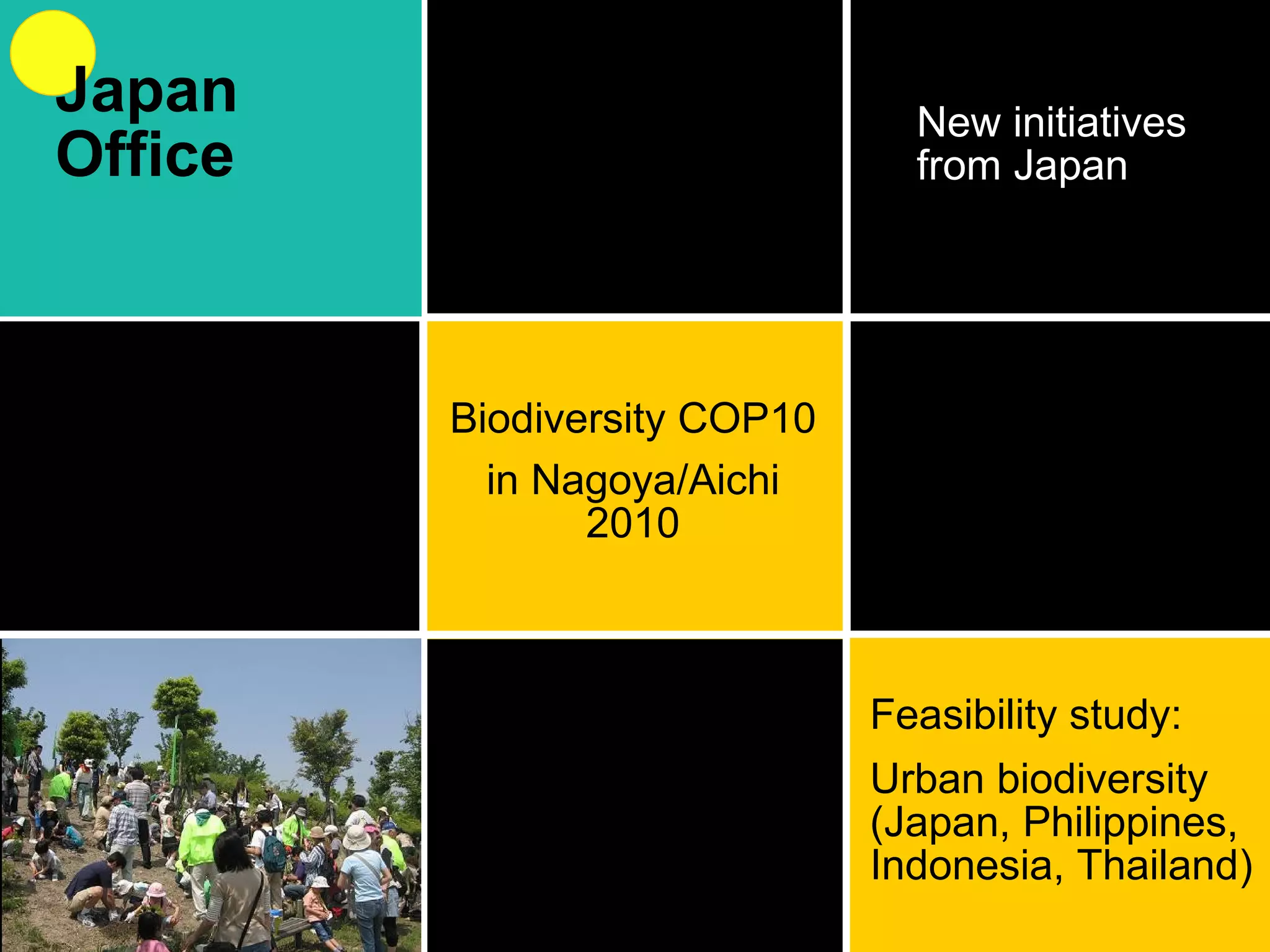 Japan Office

New initiatives from Japan

Biodiversity COP10

in Nagoya/Aichi 2010

Feasibility study:

Urban biodiversity (Japan, Philippines, Indonesia, Thailand)